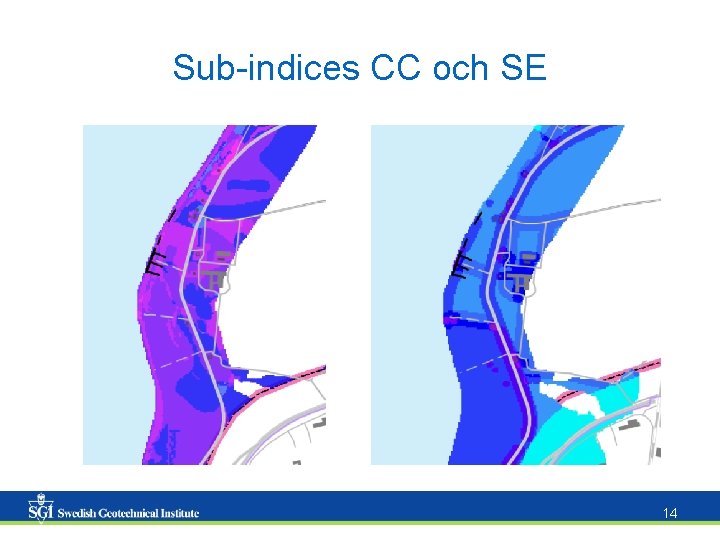 Sub-indices CC och SE

SGI Swedish Geotechnical Institute

14